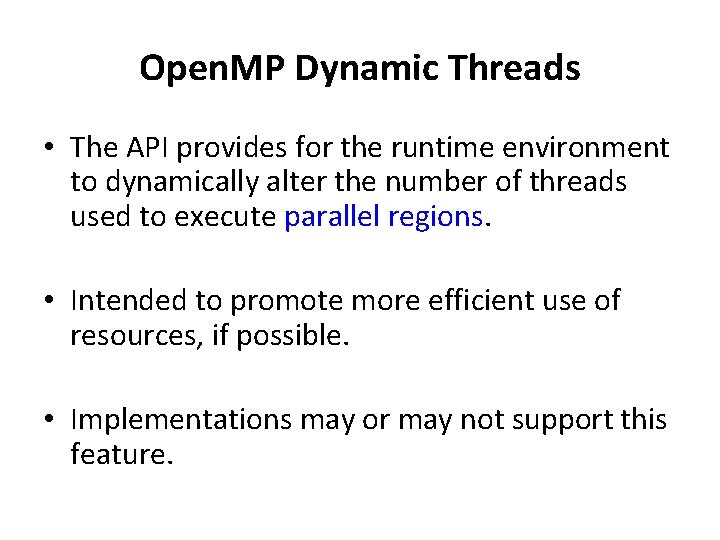 OpenMP Dynamic Threads

• The API provides for the runtime environment to dynamically alter the number of threads used to execute parallel regions.

• Intended to promote more efficient use of resources, if possible.

• Implementations may or may not support this feature.